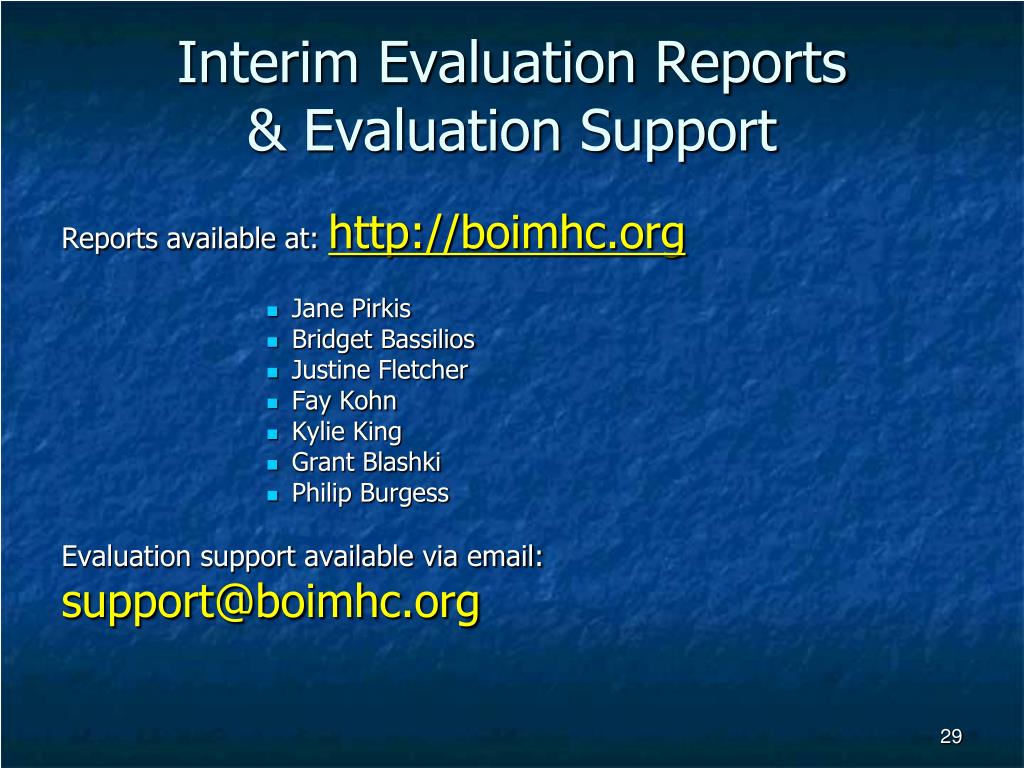 Interim Evaluation Reports & Evaluation Support

Reports available at: http://boimhc.org

- Jane Pirkis
- Bridget Bassilios
- Justine Fletcher
- Fay Kohn
- Kylie King
- Grant Blashki
- Philip Burgess

Evaluation support available via email:
support@boimhc.org

29